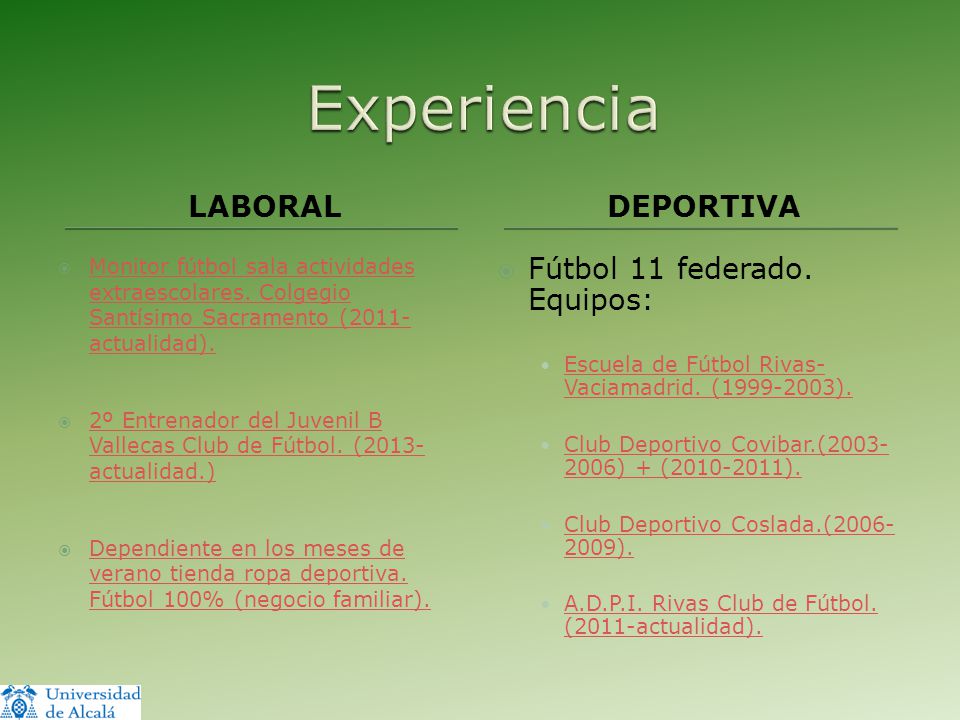 Experiencia

LABORAL

Monitor fútbol sala actividades extraescolares. Colgegio Santísimo Sacramento (2011-actualidad).

2º Entrenador del Juvenil B Vallecas Club de Fútbol. (2013-actualidad.)

Dependiente en los meses de verano tienda ropa deportiva. Fútbol 100% (negocio familiar).

DEPORTIVA

Fútbol 11 federado. Equipos:

Escuela de Fútbol Rivas-Vaciamadrid. (1999-2003).

Club Deportivo Covibar.(2003-2006) + (2010-2011).

Club Deportivo Coslada.(2006-2009).

A.D.P.I. Rivas Club de Fútbol. (2011-actualidad).

Universidad de Alcalá